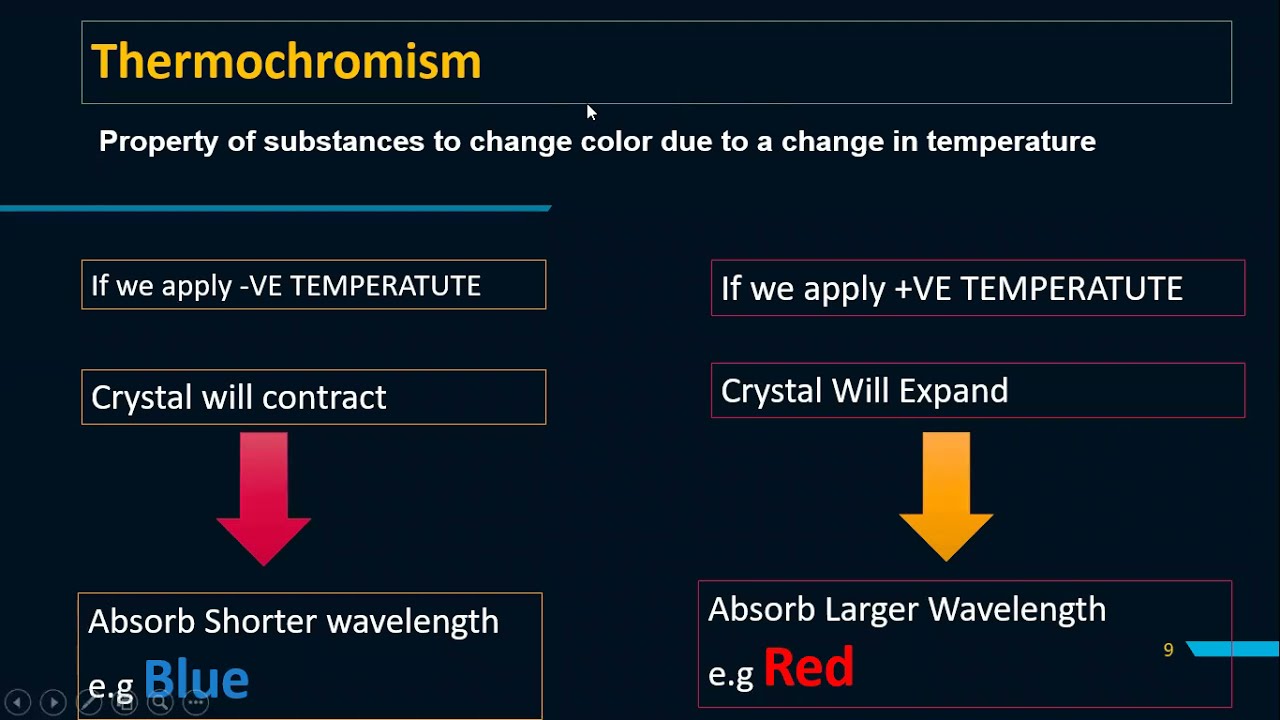 Thermochromism

Property of substances to change color due to a change in temperature

If we apply -VE TEMPERATUTE

Crystal will contract

Absorb Shorter wavelength

e.g Blue

If we apply +VE TEMPERATUTE

Crystal Will Expand

Absorb Larger Wavelength

e.g Red

9